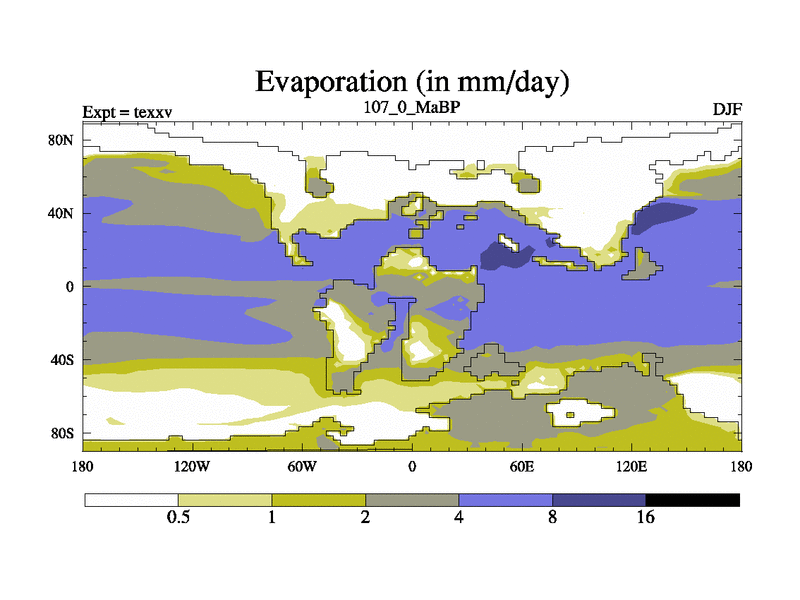 Evaporation (in mm/day)

Expt = texxv
107_0_MaBP
DJF

80N
40N
0
40S
80S

180
120W
60W
0
60E
120E
180

0.5
1
2
4
8
16